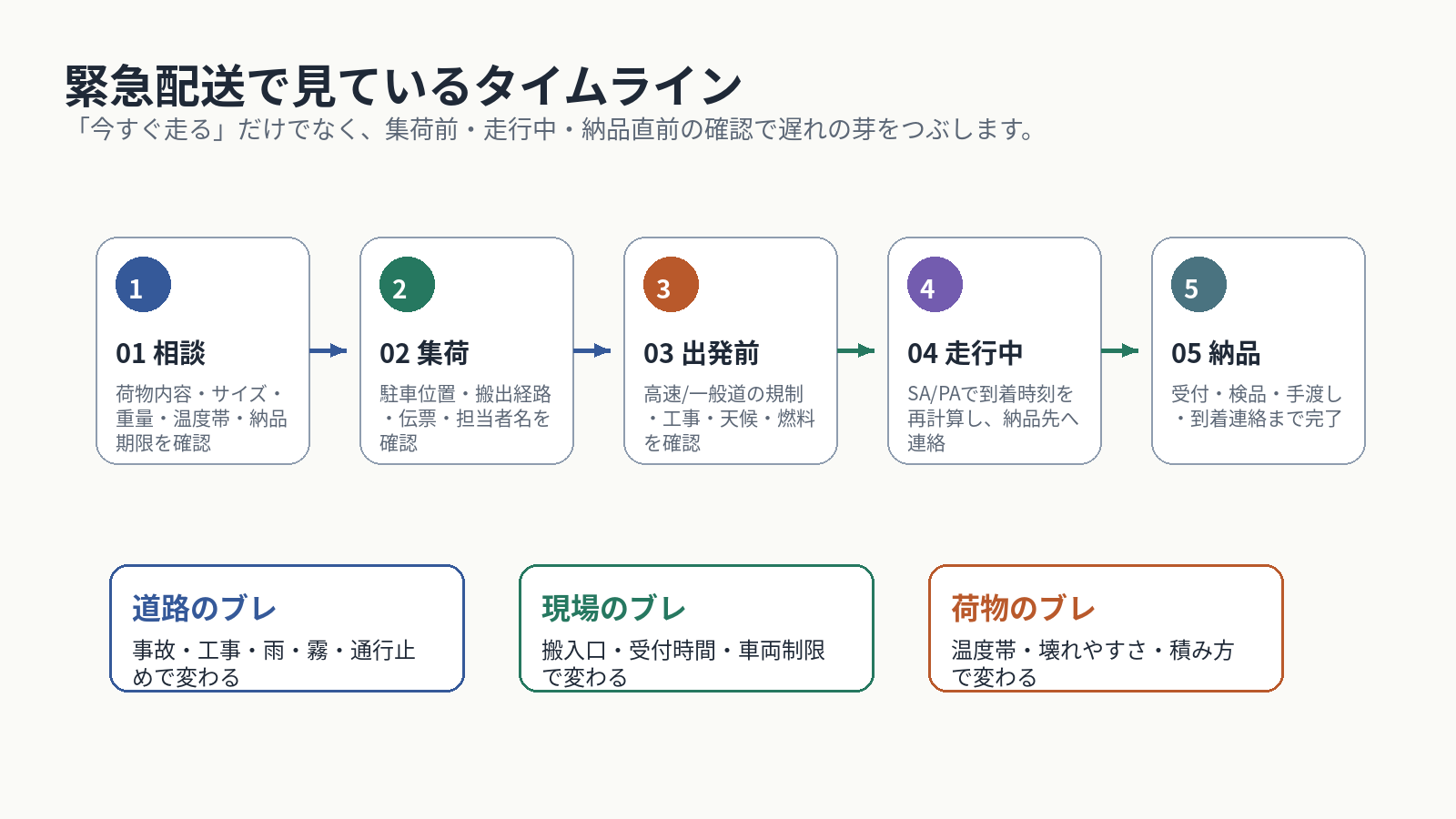 緊急配送で見ているタイムライン
「今すぐ走る」だけでなく、集荷前・走行中・納品直前の確認で遅れの芽をつぶします。

1
01 相談
荷物内容・サイズ・重量・温度帯・納品期限を確認

2
02 集荷
駐車位置・搬出経路・伝票・担当者名を確認

3
03 出発前
高速/一般道の規制・工事・天候・燃料を確認

4
04 走行中
SA/PAで到着時刻を再計算し、納品先へ連絡

5
05 納品
受付・検品・手渡し・到着連絡まで完了

道路のブレ
事故・工事・雨・霧・通行止めで変わる

現場のブレ
搬入口・受付時間・車両制限で変わる

荷物のブレ
温度帯・壊れやすさ・積み方で変わる